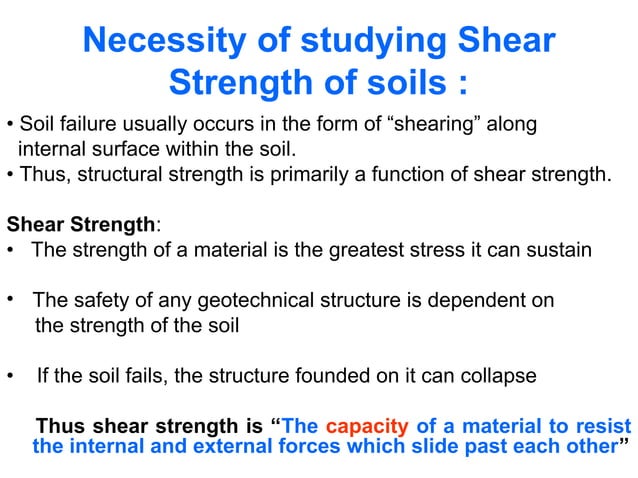 Necessity of studying Shear Strength of soils :

• Soil failure usually occurs in the form of “shearing” along internal surface within the soil.
• Thus, structural strength is primarily a function of shear strength.

Shear Strength:
• The strength of a material is the greatest stress it can sustain

• The safety of any geotechnical structure is dependent on the strength of the soil

• If the soil fails, the structure founded on it can collapse

Thus shear strength is “The capacity of a material to resist the internal and external forces which slide past each other”